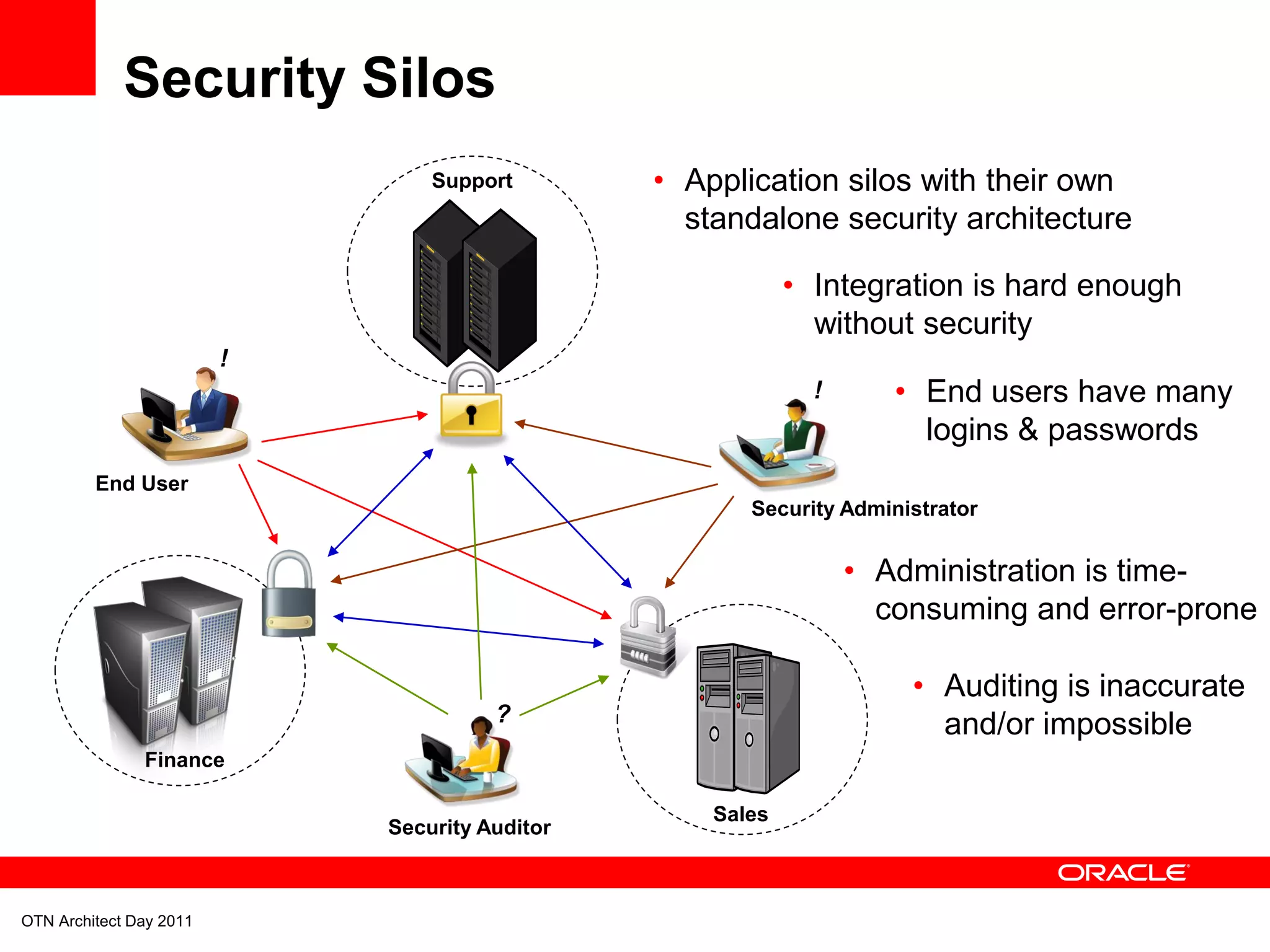 Security Silos

Support

!

End User

!

Security Administrator

Finance

?

Security Auditor

Sales

• Application silos with their own standalone security architecture

• Integration is hard enough without security

• End users have many logins & passwords

• Administration is time-consuming and error-prone

• Auditing is inaccurate and/or impossible

ORACLE

OTN Architect Day 2011